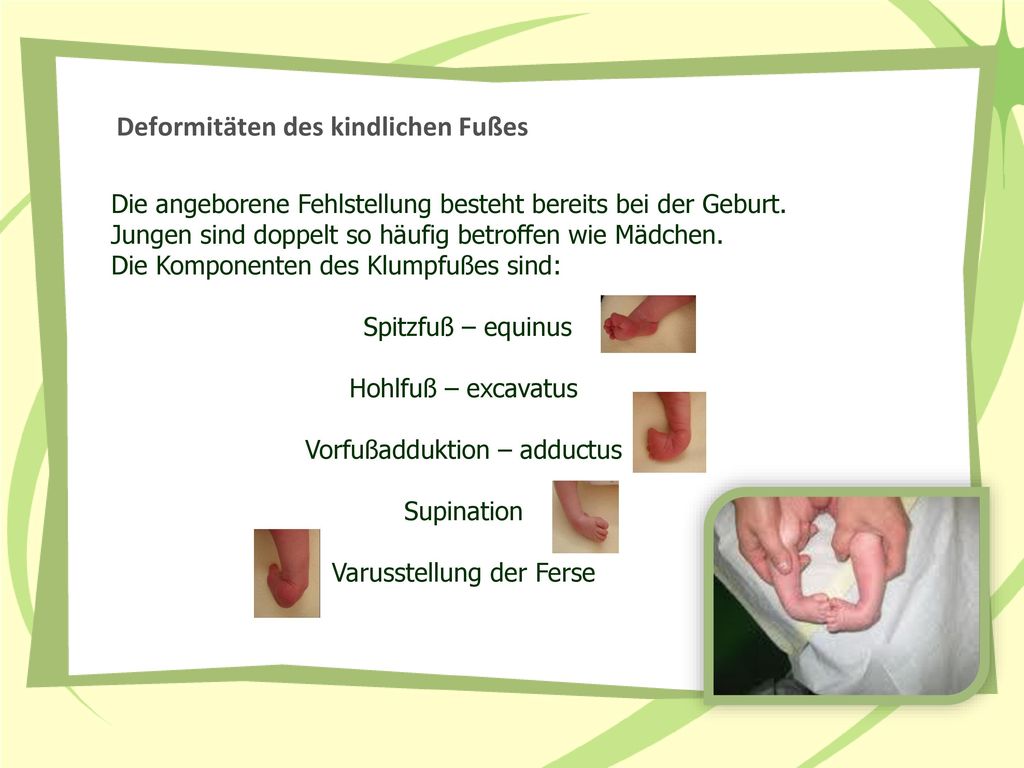 Deformitäten des kindlichen Fußes

Die angeborene Fehlstellung besteht bereits bei der Geburt.
Jungen sind doppelt so häufig betroffen wie Mädchen.
Die Komponenten des Klumpfußes sind:

Spitzfuß – equinus

Hohlfuß – excavatus

Vorfußadduktion – adductus

Supination

Varusstellung der Ferse